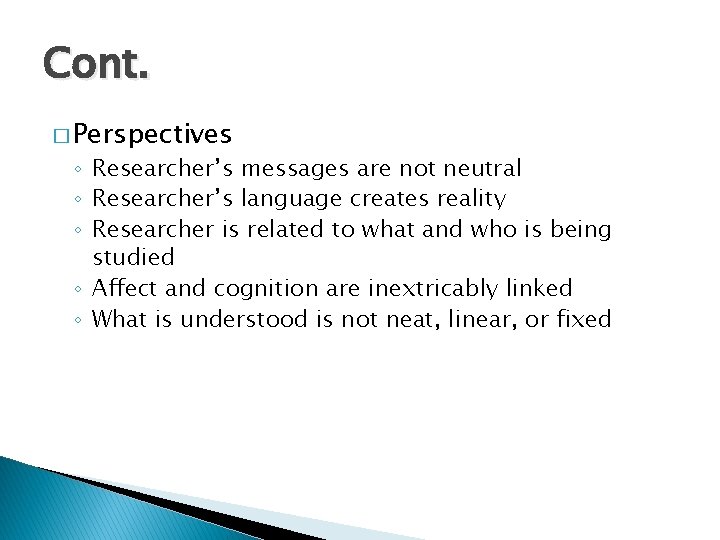 Cont.

□ Perspectives
◦ Researcher's messages are not neutral
◦ Researcher's language creates reality
◦ Researcher is related to what and who is being studied
◦ Affect and cognition are inextricably linked
◦ What is understood is not neat, linear, or fixed